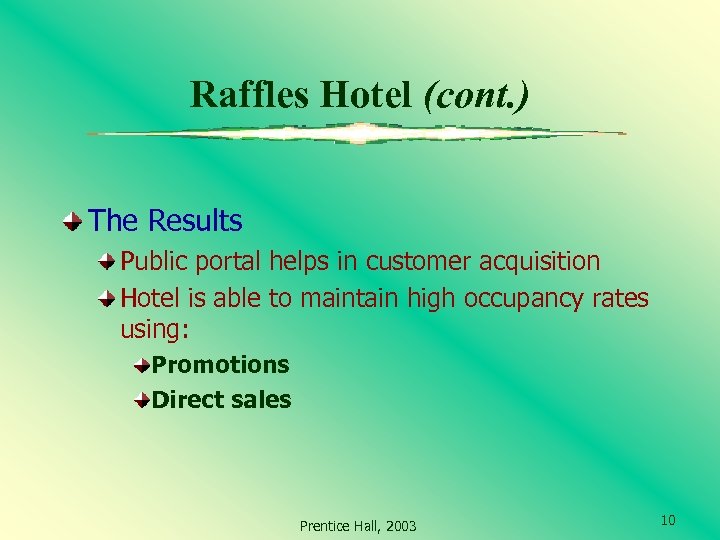 Raffles Hotel (cont.)

The Results

Public portal helps in customer acquisition

Hotel is able to maintain high occupancy rates using:

Promotions

Direct sales

Prentice Hall, 2003

10